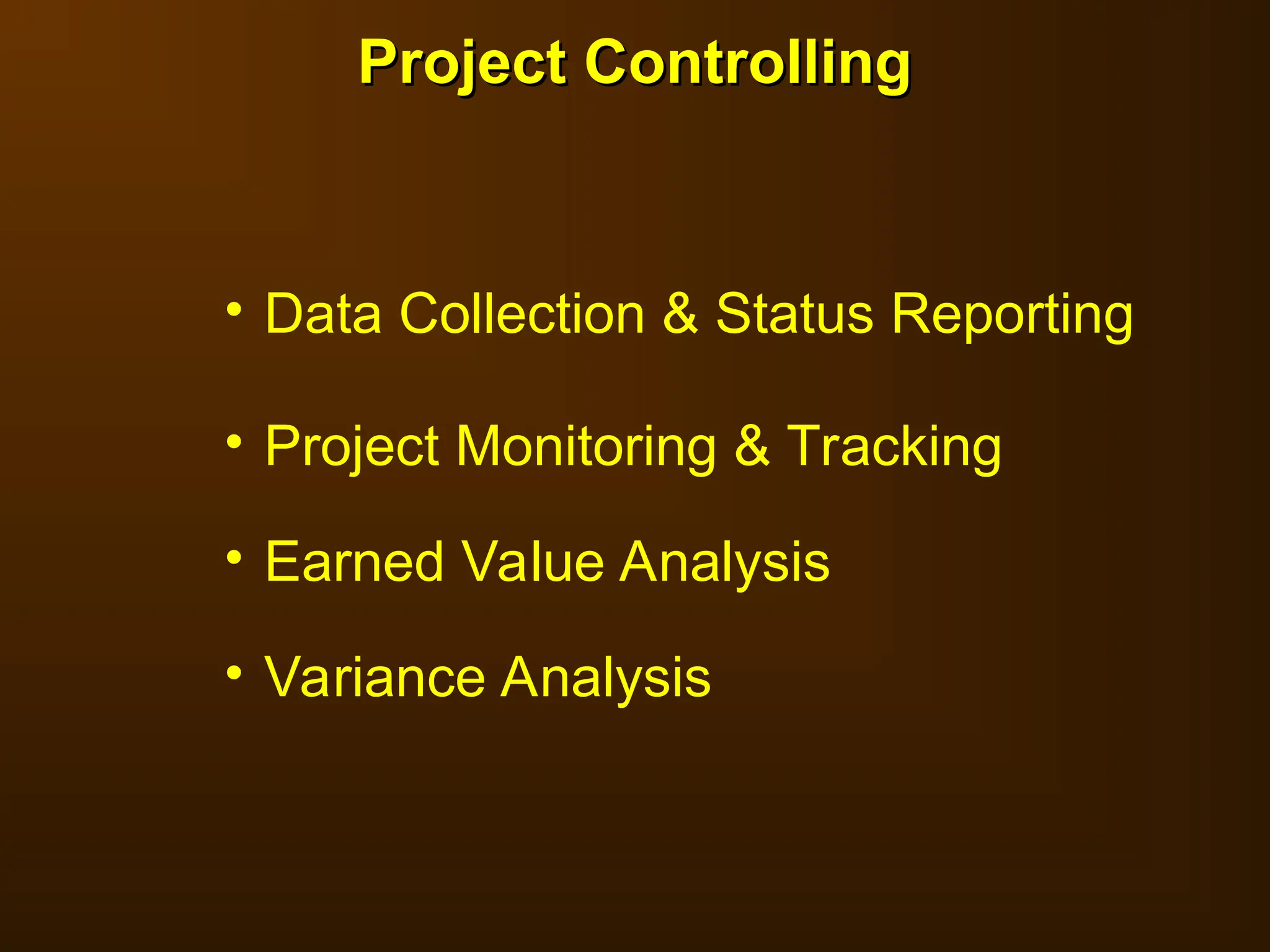 Project Controlling

• Data Collection & Status Reporting

• Project Monitoring & Tracking

• Earned Value Analysis

• Variance Analysis